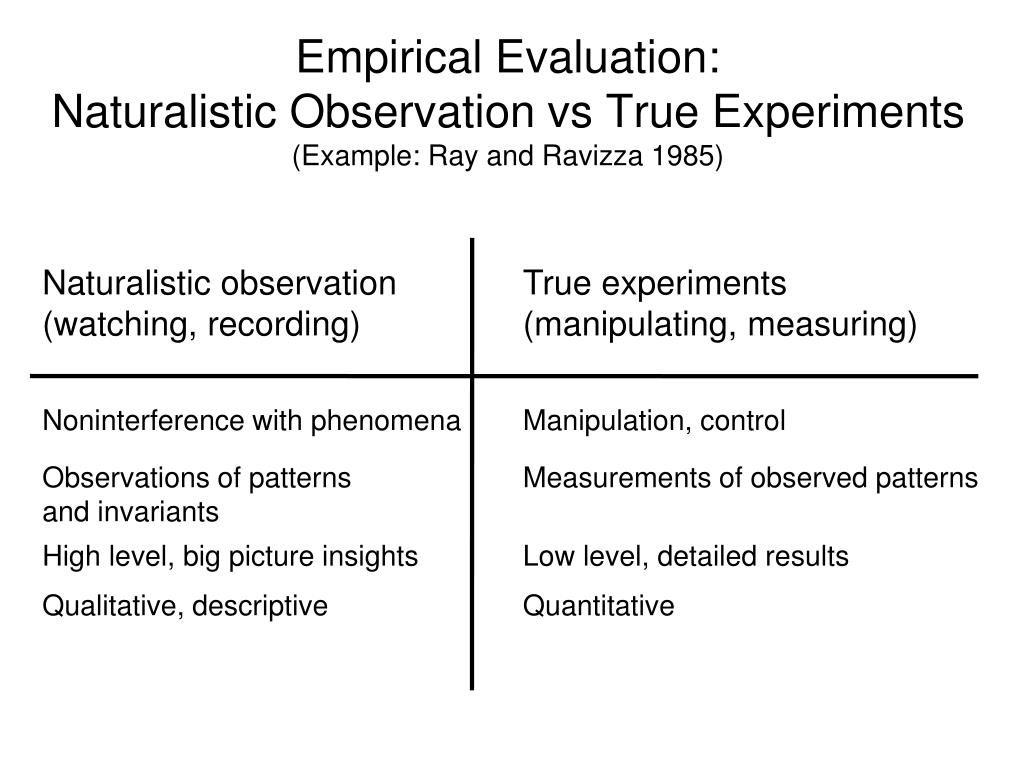 Empirical Evaluation:
Naturalistic Observation vs True Experiments
(Example: Ray and Ravizza 1985)

| Naturalistic observation (watching, recording) | True experiments (manipulating, measuring) |
|---|---|
| Noninterference with phenomena | Manipulation, control |
| Observations of patterns and invariants | Measurements of observed patterns |
| High level, big picture insights | Low level, detailed results |
| Qualitative, descriptive | Quantitative |